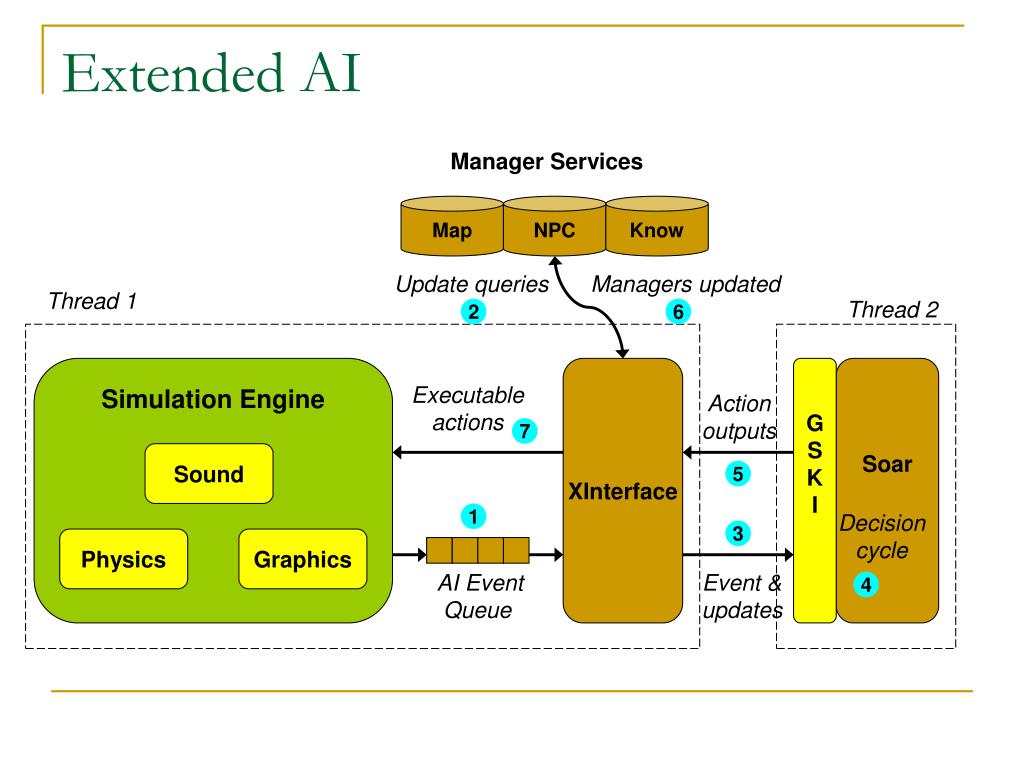 Extended AI

Manager Services

Map NPC Know

Update queries 2

Managers updated 6

Thread 1

Thread 2

Simulation Engine

Sound

Physics

Graphics

Executable actions 7

1

AI Event Queue

XInterface

Action outputs

5

3

Event & updates

G S K I

Soar

Decision cycle

4